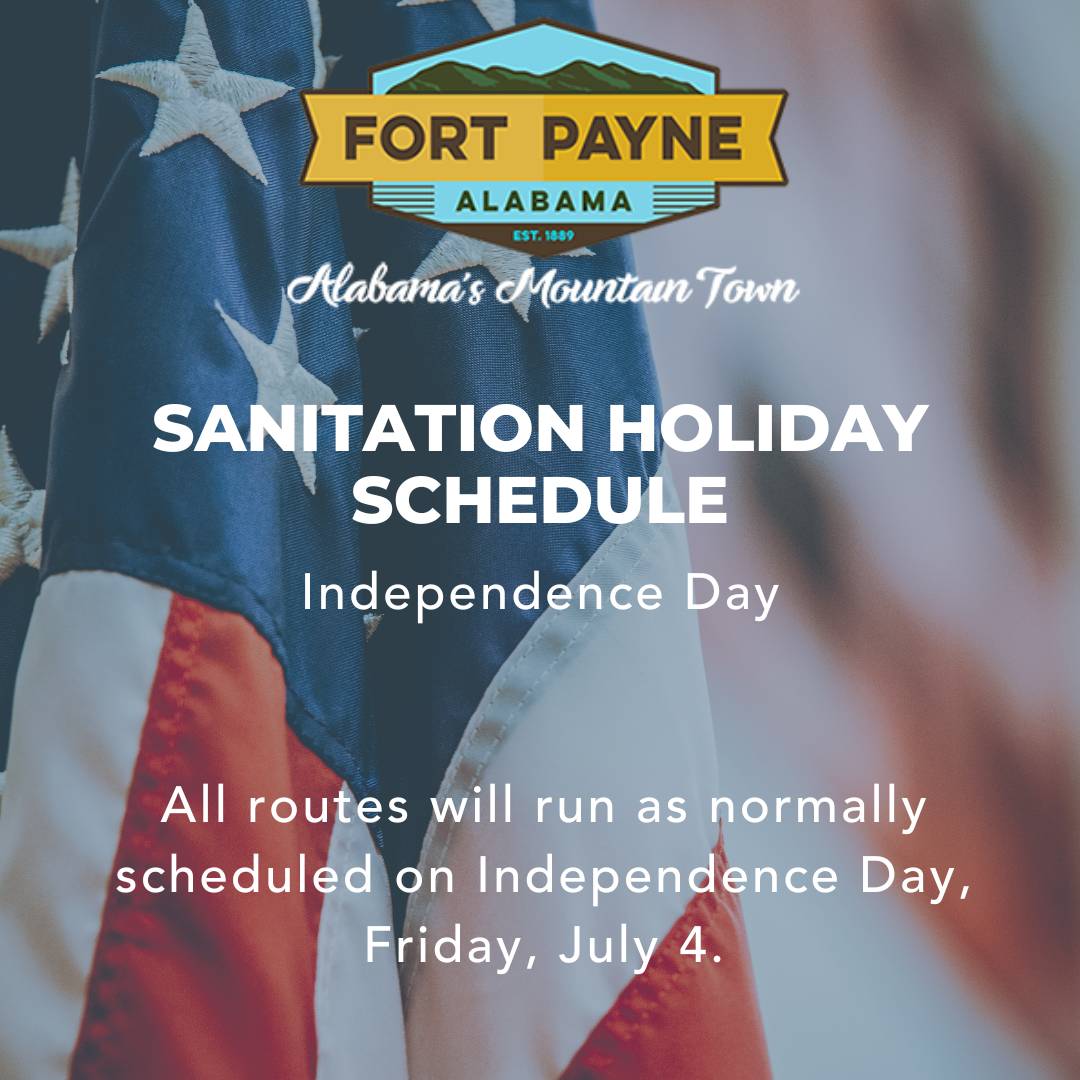 FORT PAYNE
ALABAMA
EST. 1889

Alabama's Mountain Town

SANITATION HOLIDAY SCHEDULE

Independence Day

All routes will run as normally scheduled on Independence Day, Friday, July 4.